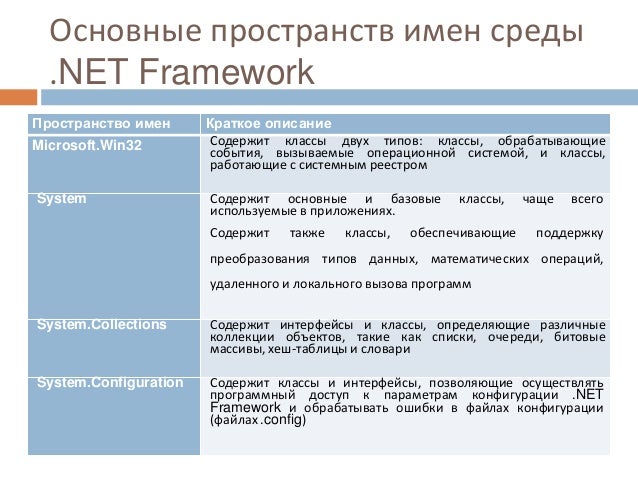 Основные пространств имен среды .NET Framework

| Пространство имен | Краткое описание |
|---|---|
| Microsoft.Win32 | Содержит классы двух типов: классы, обрабатывающие события, вызываемые операционной системой, и классы, работающие с системным реестром |
| System | Содержит основные и базовые классы, чаще всего используемые в приложениях. Содержит также классы, обеспечивающие поддержку преобразования типов данных, математических операций, удаленного и локального вызова программ |
| System.Collections | Содержит интерфейсы и классы, определяющие различные коллекции объектов, такие как списки, очереди, битовые массивы, хеш-таблицы и словари |
| System.Configuration | Содержит классы и интерфейсы, позволяющие осуществлять программный доступ к параметрам конфигурации .NET Framework и обрабатывать ошибки в файлах конфигурации (файлах .config) |